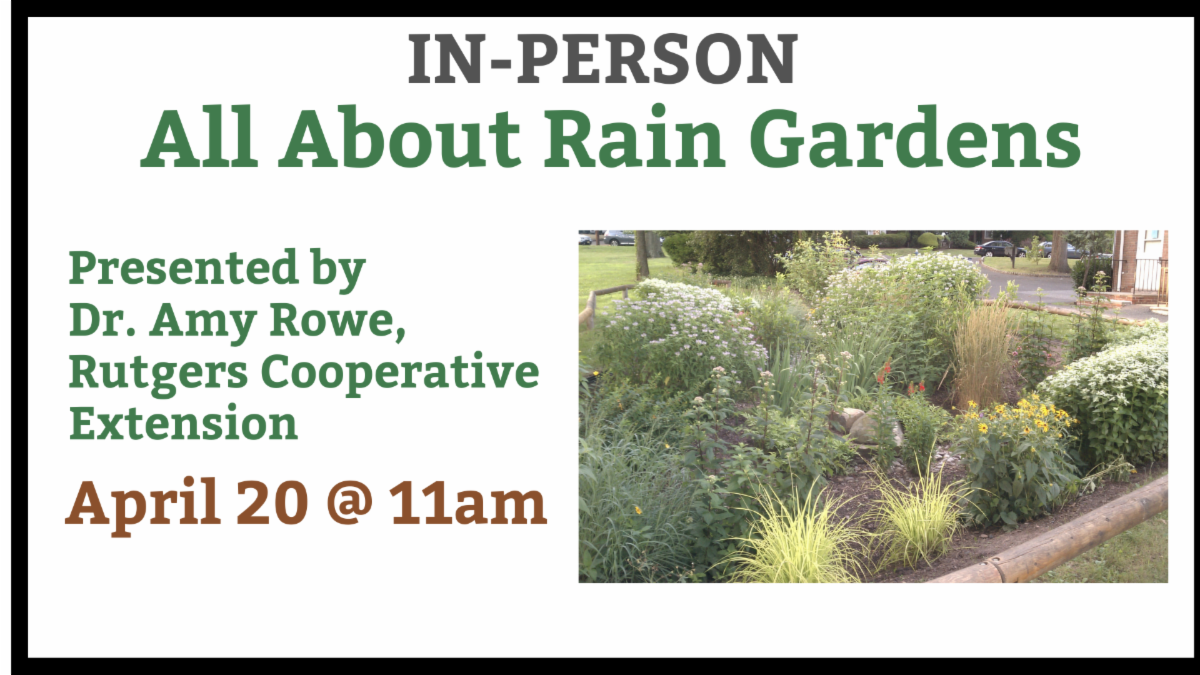 IN-PERSON
All About Rain Gardens

Presented by
Dr. Amy Rowe,
Rutgers Cooperative
Extension

April 20 @ 11am